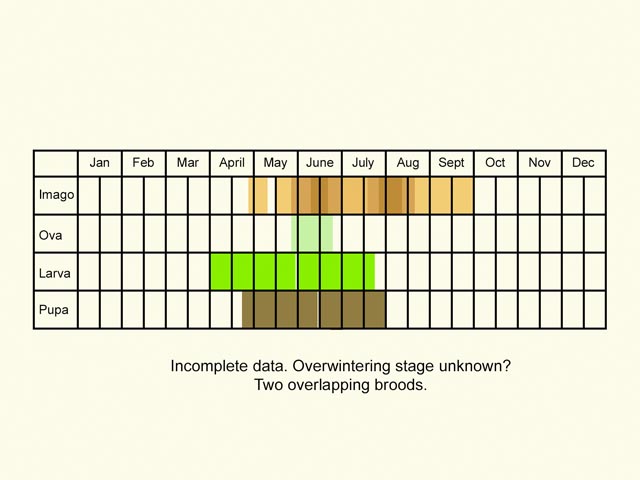 | | Jan | Feb | Mar | April | May | June | July | Aug | Sept | Oct | Nov | Dec |
|---|---|---|---|---|---|---|---|---|---|---|---|---|
| Imago | | | | | | | | | | | | |
| Ova | | | | | | | | | | | | |
| Larva | | | | | | | | | | | | |
| Pupa | | | | | | | | | | | | |

Incomplete data. Overwintering stage unknown?
Two overlapping broods.